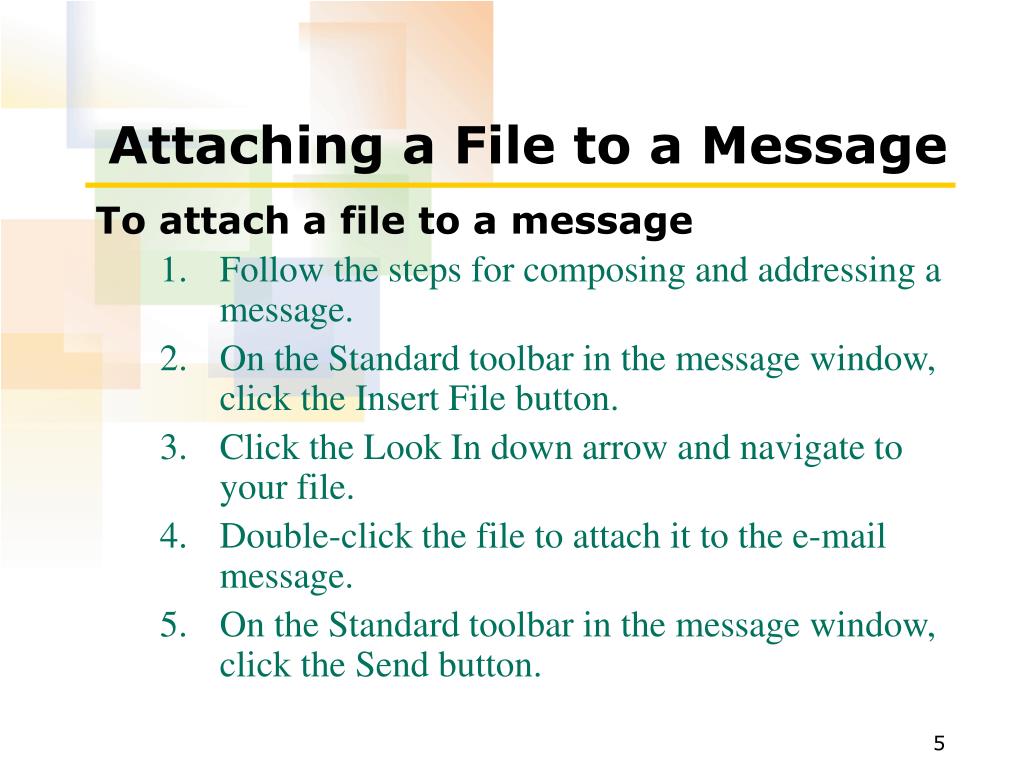 Attaching a File to a Message

To attach a file to a message

1. Follow the steps for composing and addressing a message.
2. On the Standard toolbar in the message window, click the Insert File button.
3. Click the Look In down arrow and navigate to your file.
4. Double-click the file to attach it to the e-mail message.
5. On the Standard toolbar in the message window, click the Send button.

5